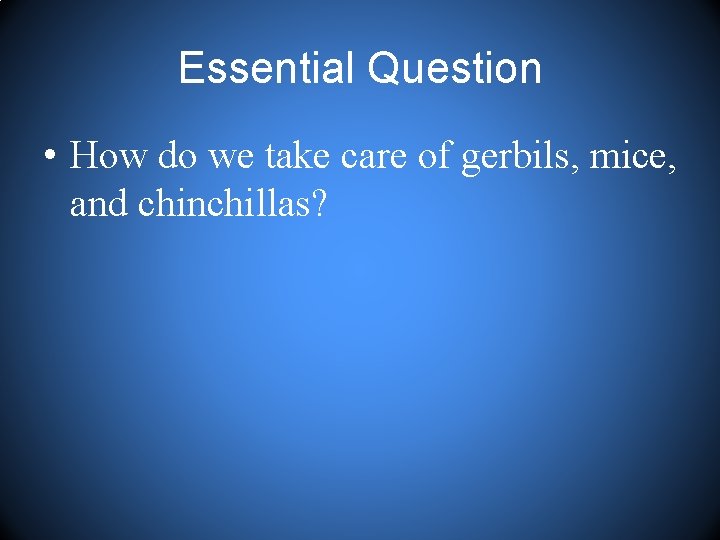 Essential Question

• How do we take care of gerbils, mice, and chinchillas?